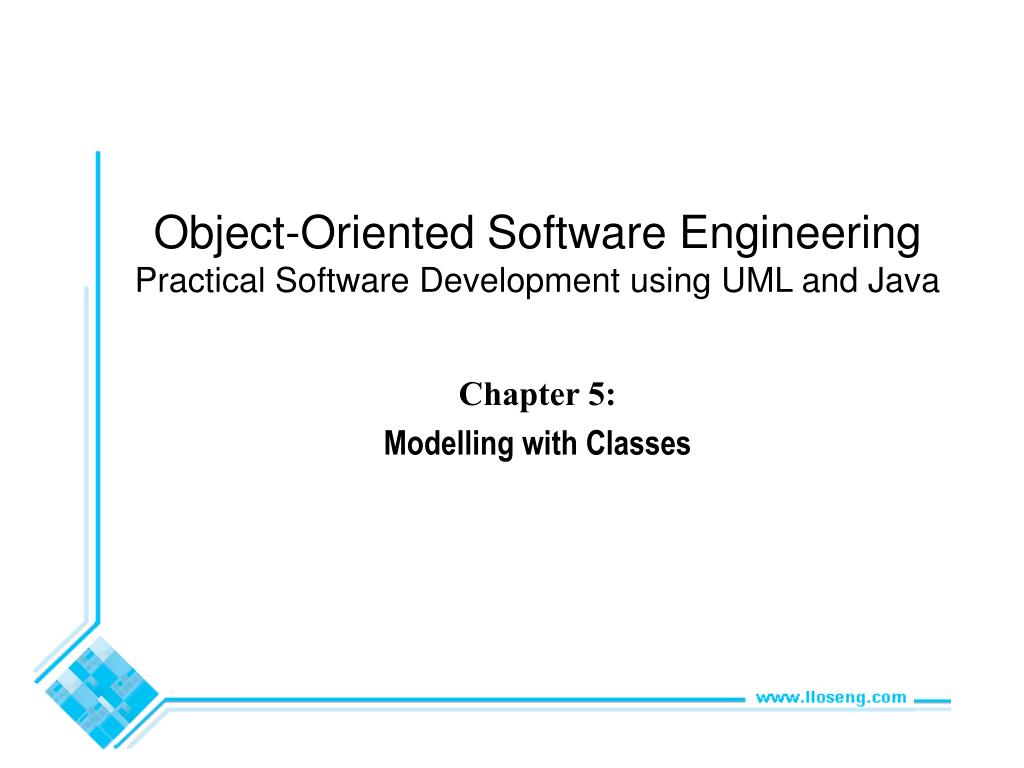 Object-Oriented Software Engineering
Practical Software Development using UML and Java

Chapter 5:
Modelling with Classes

www.lloseng.com